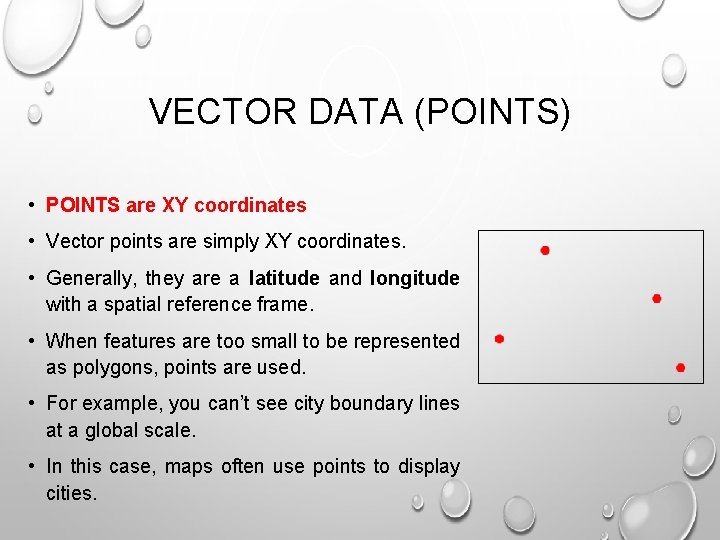 VECTOR DATA (POINTS)

• POINTS are XY coordinates

• Vector points are simply XY coordinates.

• Generally, they are a latitude and longitude with a spatial reference frame.

• When features are too small to be represented as polygons, points are used.

• For example, you can't see city boundary lines at a global scale.

• In this case, maps often use points to display cities.